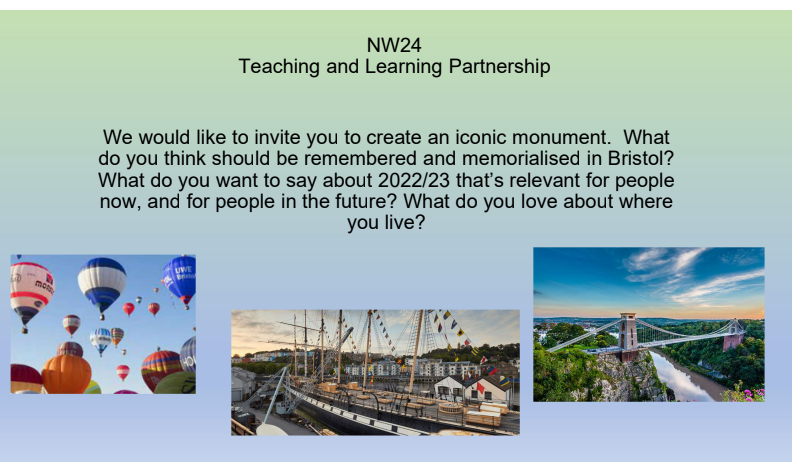 NW24
Teaching and Learning Partnership

We would like to invite you to create an iconic monument. What do you think should be remembered and memorialised in Bristol? What do you want to say about 2022/23 that's relevant for people now, and for people in the future? What do you love about where you live?

UWE Bristol